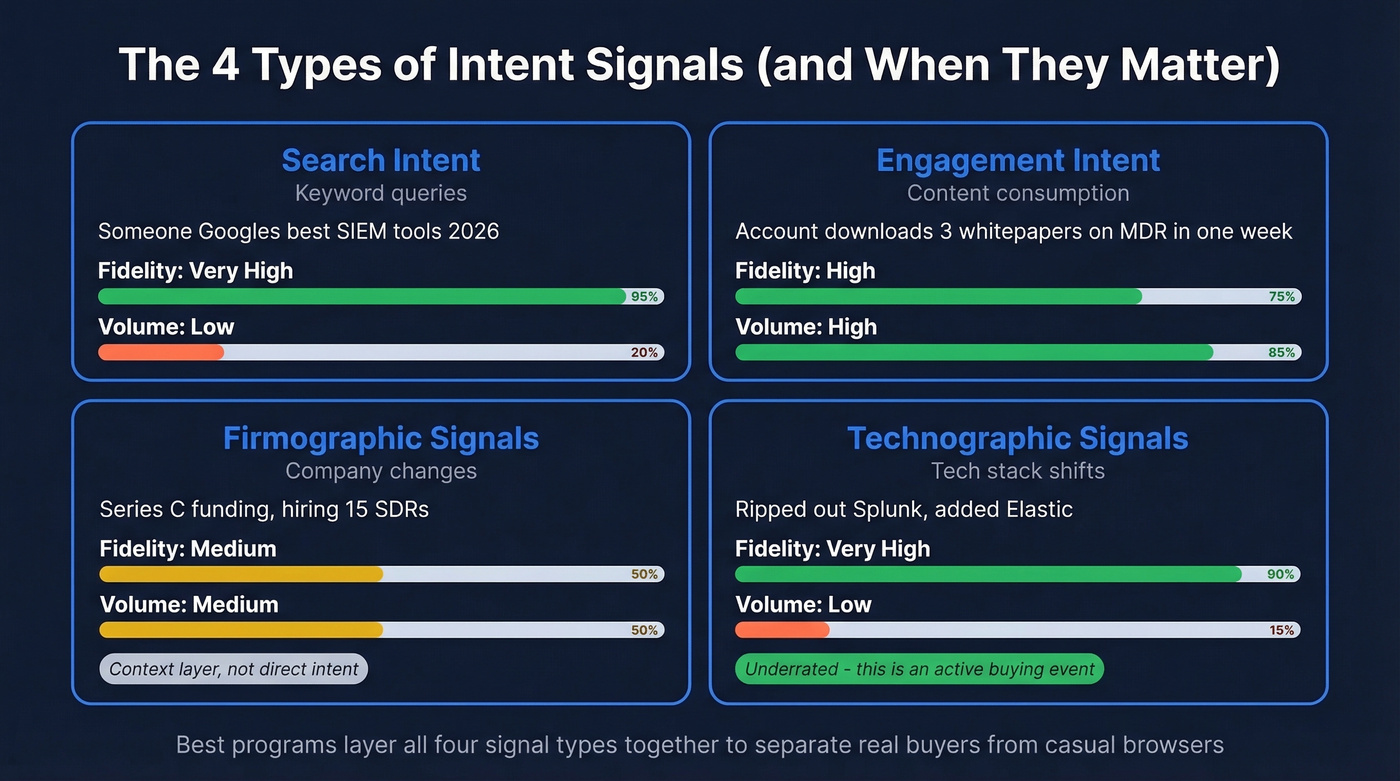 The 4 Types of Intent Signals (and When They Matter)

Search Intent
Keyword queries
Someone Googles best SIEM tools 2026
Fidelity: Very High
95%
Volume: Low
20%

Engagement Intent
Content consumption
Account downloads 3 whitepapers on MDR in one week
Fidelity: High
75%
Volume: High
85%

Firmographic Signals
Company changes
Series C funding, hiring 15 SDRs
Fidelity: Medium
50%
Volume: Medium
50%
Context layer, not direct intent

Technographic Signals
Tech stack shifts
Ripped out Splunk, added Elastic
Fidelity: Very High
90%
Volume: Low
15%
Underrated - this is an active buying event

Best programs layer all four signal types together to separate real buyers from casual browsers